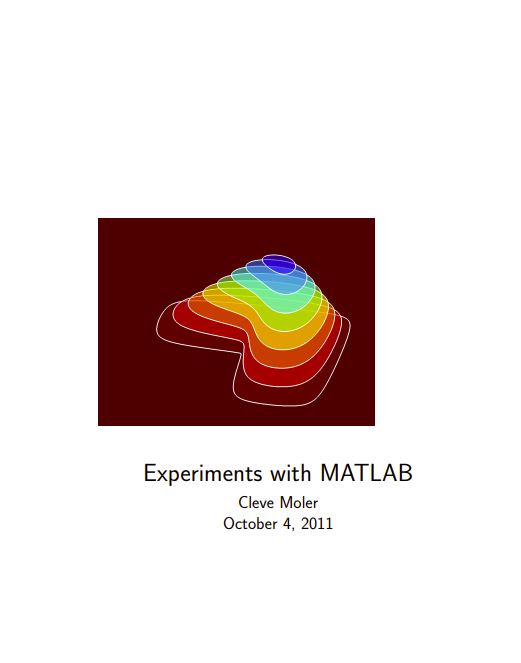 Experiments with MATLAB

Cleve Moler

October 4, 2011